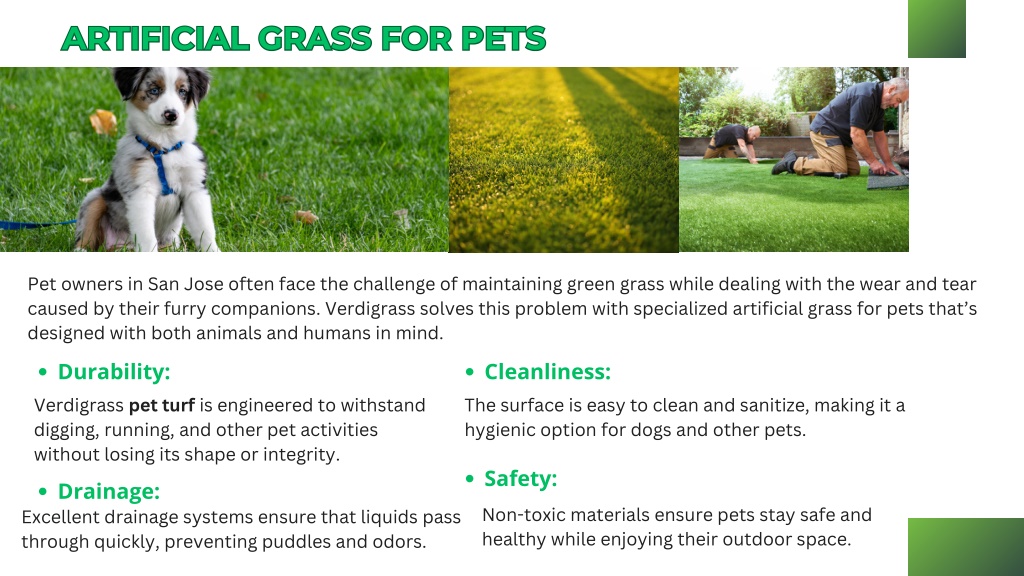 ARTIFICIAL GRASS FOR PETS

Pet owners in San Jose often face the challenge of maintaining green grass while dealing with the wear and tear caused by their furry companions. Verdigrass solves this problem with specialized artificial grass for pets that's designed with both animals and humans in mind.

• Durability:

Verdigrass pet turf is engineered to withstand digging, running, and other pet activities without losing its shape or integrity.

• Drainage:

Excellent drainage systems ensure that liquids pass through quickly, preventing puddles and odors.

• Cleanliness:

The surface is easy to clean and sanitize, making it a hygienic option for dogs and other pets.

• Safety:

Non-toxic materials ensure pets stay safe and healthy while enjoying their outdoor space.